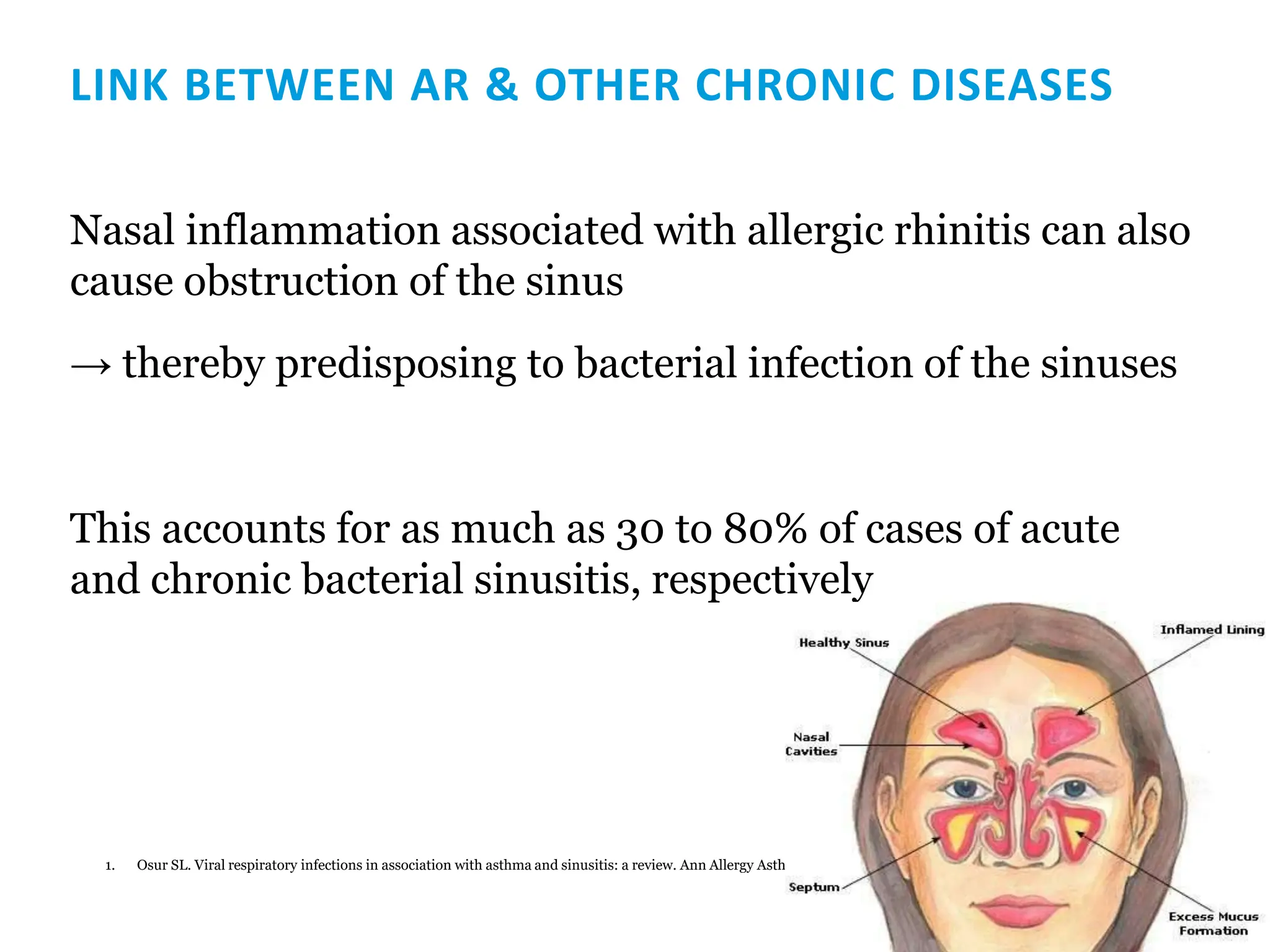 LINK BETWEEN AR & OTHER CHRONIC DISEASES

Nasal inflammation associated with allergic rhinitis can also cause obstruction of the sinus

→ thereby predisposing to bacterial infection of the sinuses

This accounts for as much as 30 to 80% of cases of acute and chronic bacterial sinusitis, respectively

1. Osur SL. Viral respiratory infections in association with asthma and sinusitis: a review. Ann Allergy Asth

Healthy Sinus

Inflamed Lining

Nasal Cavities

Septum

Excess Mucus Formation